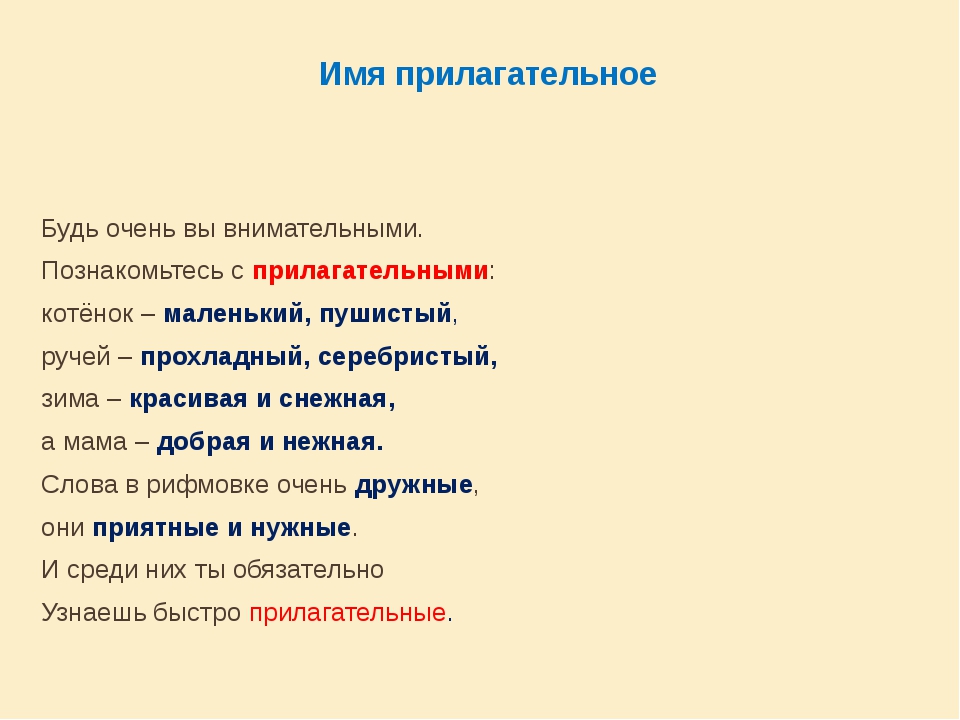 Имя прилагательное

Будь очень вы внимательными.
Познакомьтесь с прилагательными:
котёнок – маленький, пушистый,
ручей – прохладный, серебристый,
зима – красивая и снежная,
а мама – добрая и нежная.
Слова в рифмовке очень дружные,
они приятные и нужные.
И среди них ты обязательно
Узнаешь быстро прилагательные.